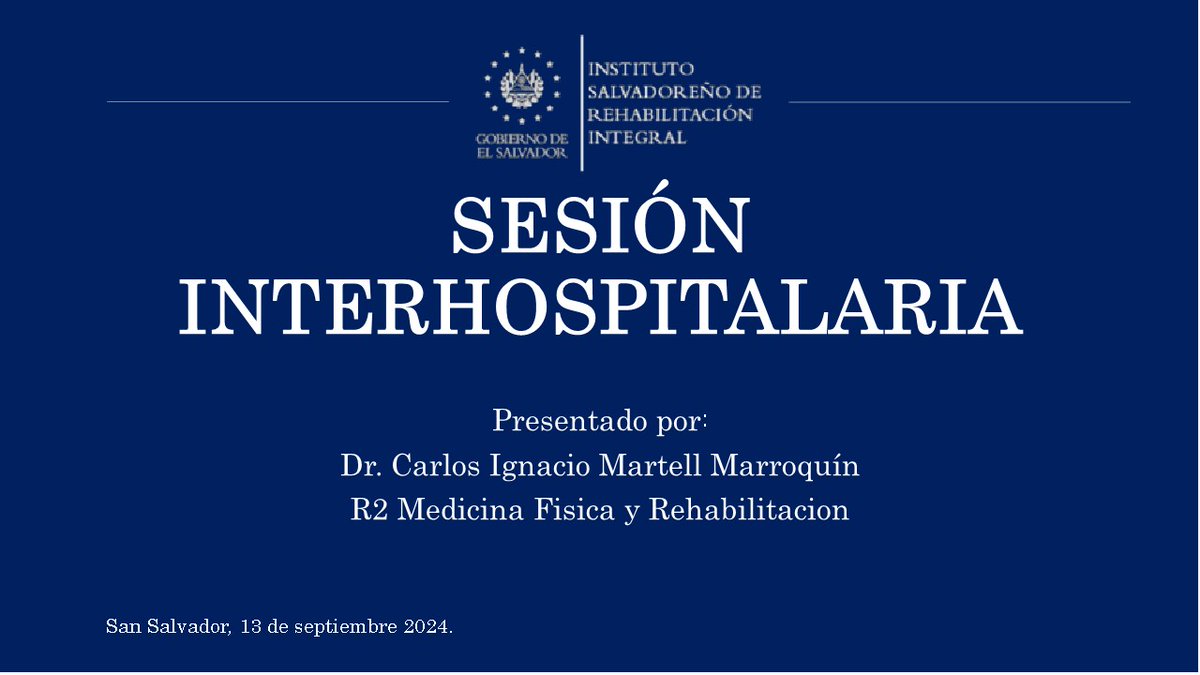 GOBIERNO DE EL SALVADOR

INSTITUTO SALVADOREÑO DE REHABILITACIÓN INTEGRAL

SESIÓN INTERHOSPITALARIA

Presentado por:
Dr. Carlos Ignacio Martell Marroquín
R2 Medicina Fisica y Rehabilitacion

San Salvador, 13 de septiembre 2024.